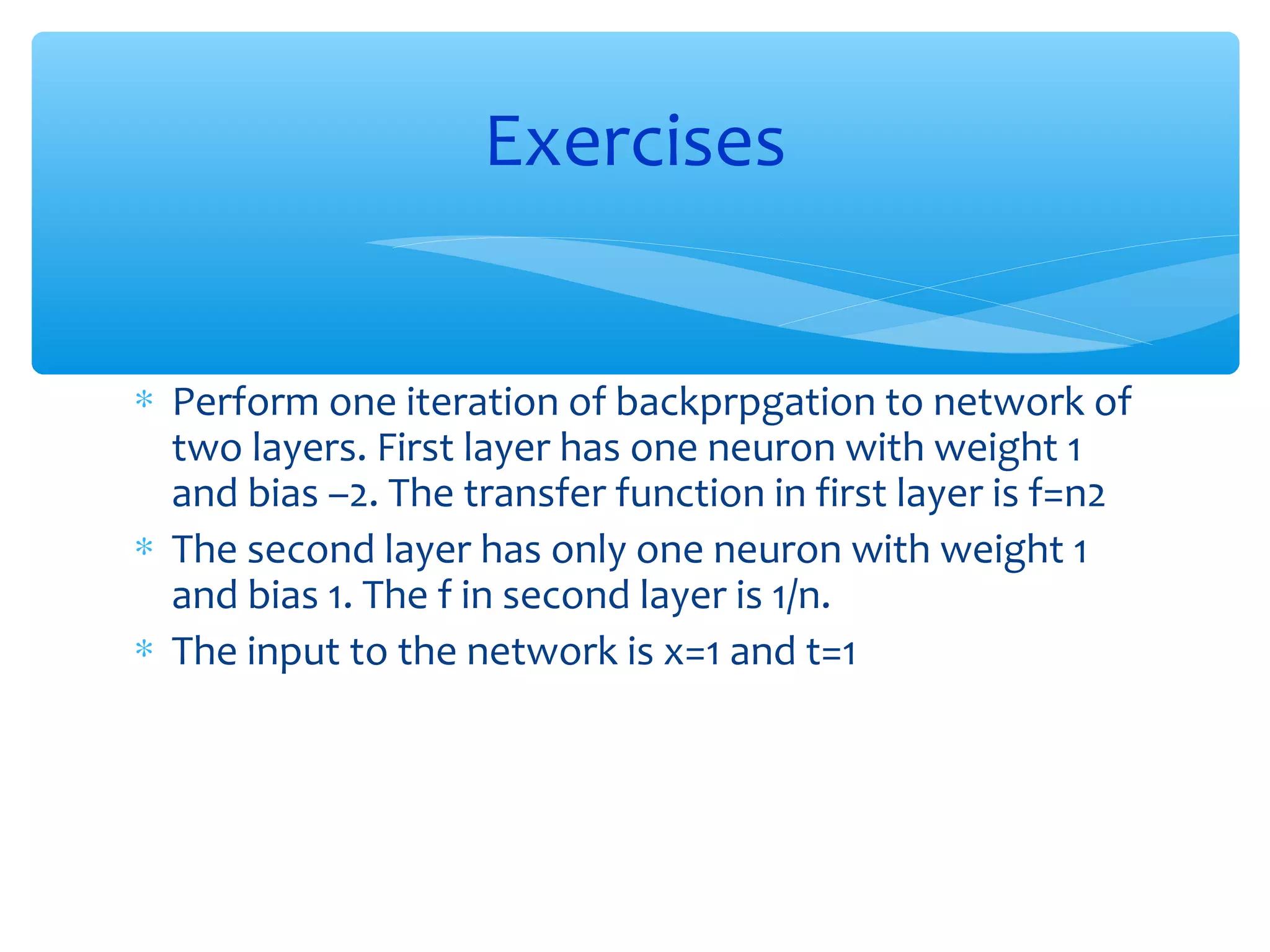 Exercises

* Perform one iteration of backprpgation to network of two layers. First layer has one neuron with weight 1 and bias –2. The transfer function in first layer is f=n2

* The second layer has only one neuron with weight 1 and bias 1. The f in second layer is 1/n.

* The input to the network is x=1 and t=1